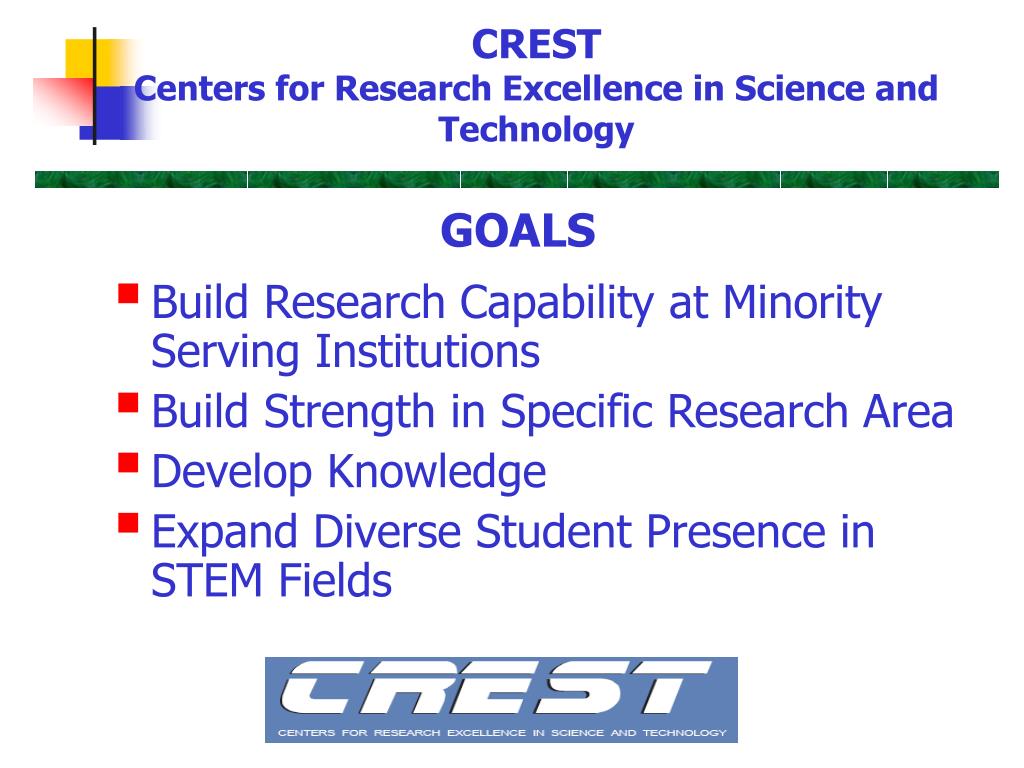 CREST
Centers for Research Excellence in Science and Technology

GOALS

- Build Research Capability at Minority Serving Institutions
- Build Strength in Specific Research Area
- Develop Knowledge
- Expand Diverse Student Presence in STEM Fields

CREST
CENTERS FOR RESEARCH EXCELLENCE IN SCIENCE AND TECHNOLOGY